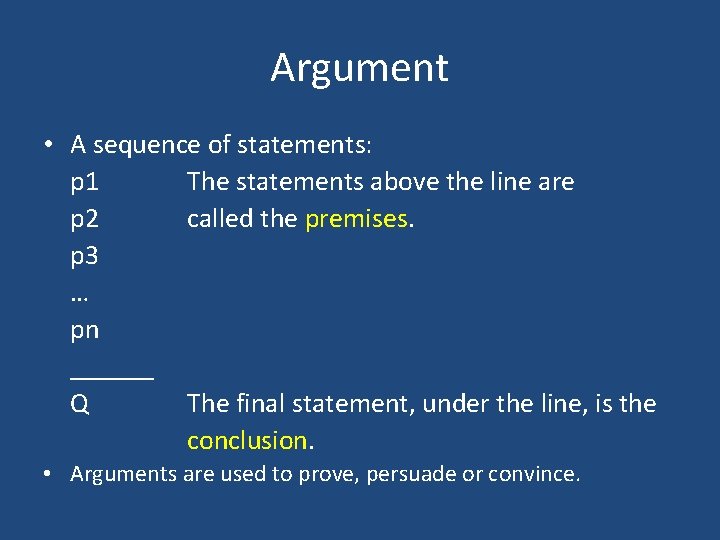 Argument

• A sequence of statements:
p1 The statements above the line are
p2 called the premises.
p3
…
pn
______
Q The final statement, under the line, is the conclusion.

• Arguments are used to prove, persuade or convince.